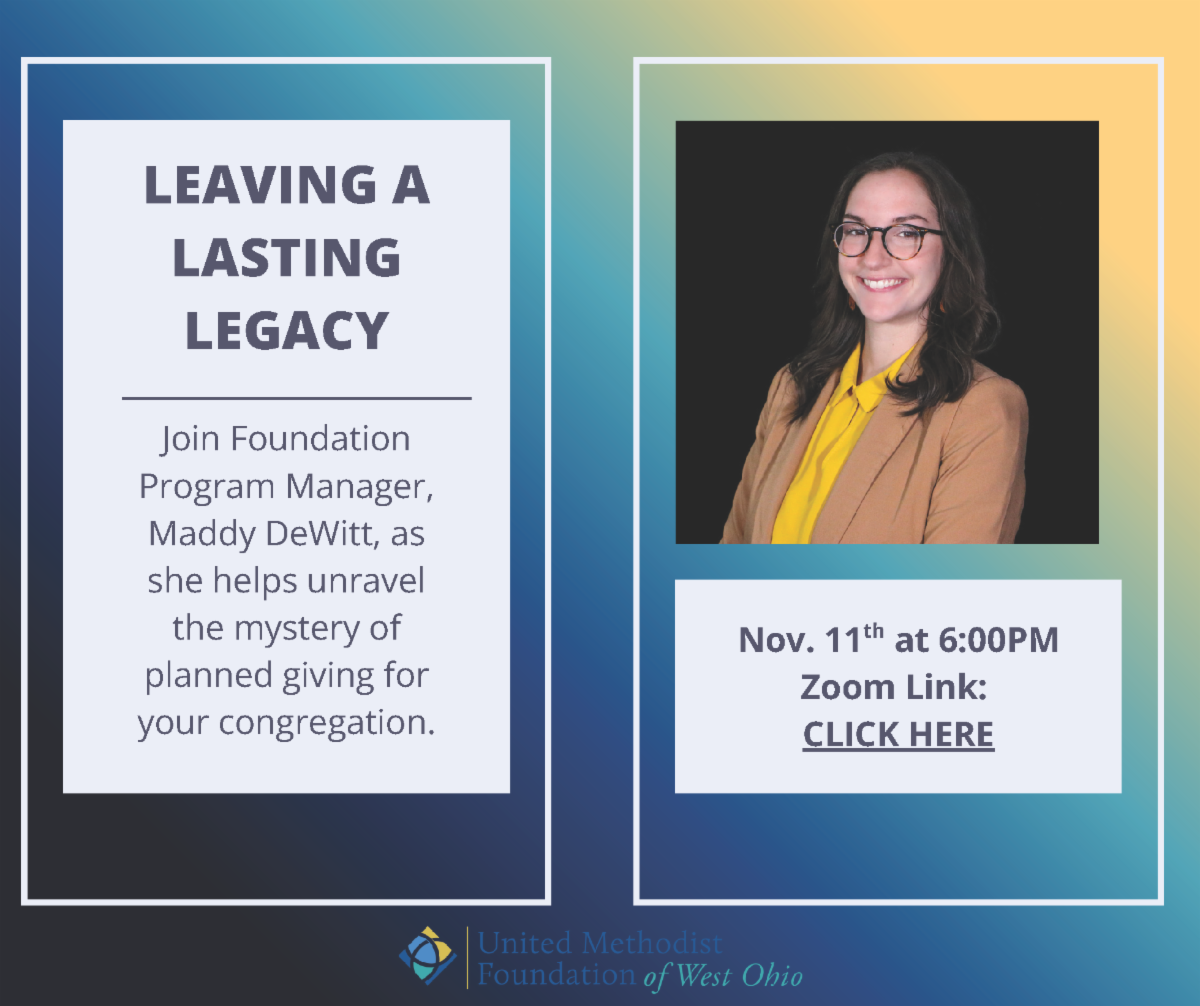 LEAVING A LASTING LEGACY

Join Foundation Program Manager, Maddy DeWitt, as she helps unravel the mystery of planned giving for your congregation.

Nov. 11$^{th}$ at 6:00PM
Zoom Link:
CLICK HERE

United Methodist Foundation of West Ohio